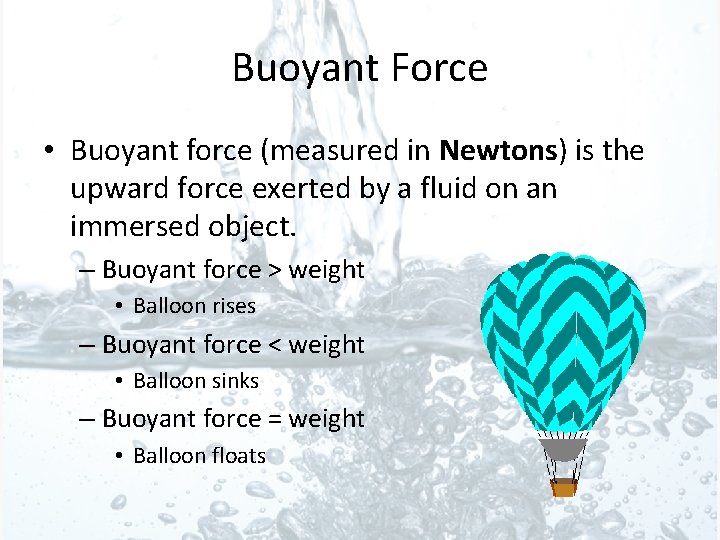 Buoyant Force

• Buoyant force (measured in **Newtons**) is the upward force exerted by a fluid on an immersed object.
– Buoyant force > weight
• Balloon rises
– Buoyant force < weight
• Balloon sinks
– Buoyant force = weight
• Balloon floats